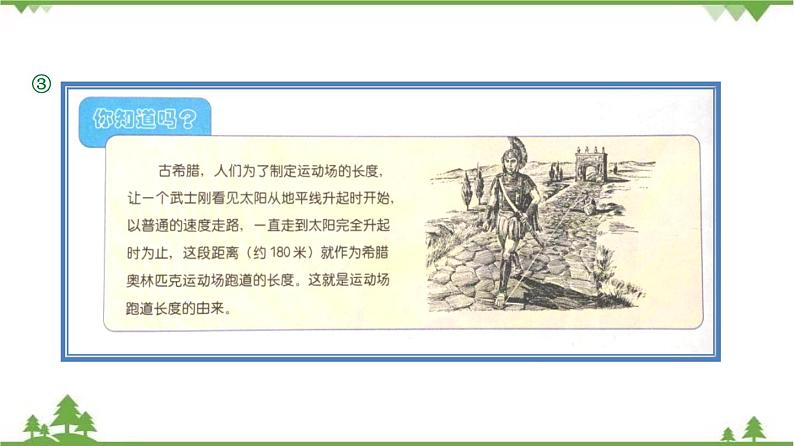 ③

你知道吗？

古希腊，人们为了制定运动场的长度，让一个武士刚看见太阳从地平线升起时开始，以普通的速度走路，一直走到太阳完全升起时为止，这段距离（约 180 米）就作为希腊奥林匹克运动场跑道的长度。这就是运动场跑道长度的由来。